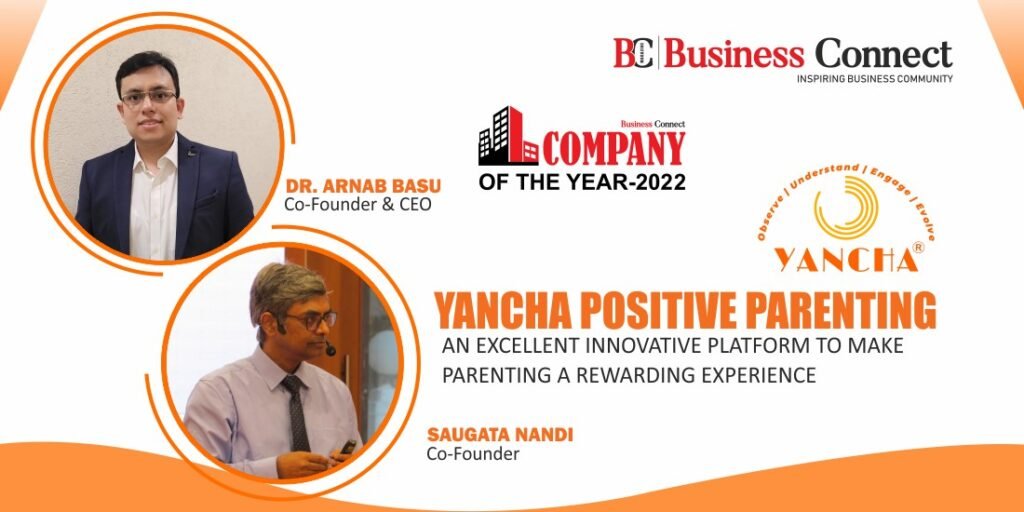 BC Business Connect
INSPIRING BUSINESS COMMUNITY

Business Connect
COMPANY
OF THE YEAR-2022

DR. ARNAB BASU
Co-Founder & CEO

Observe | Understand | Engage | Evolve
YANCHA®

YANCHA POSITIVE PARENTING
AN EXCELLENT INNOVATIVE PLATFORM TO MAKE PARENTING A REWARDING EXPERIENCE

SAUGATA NANDI
Co-Founder